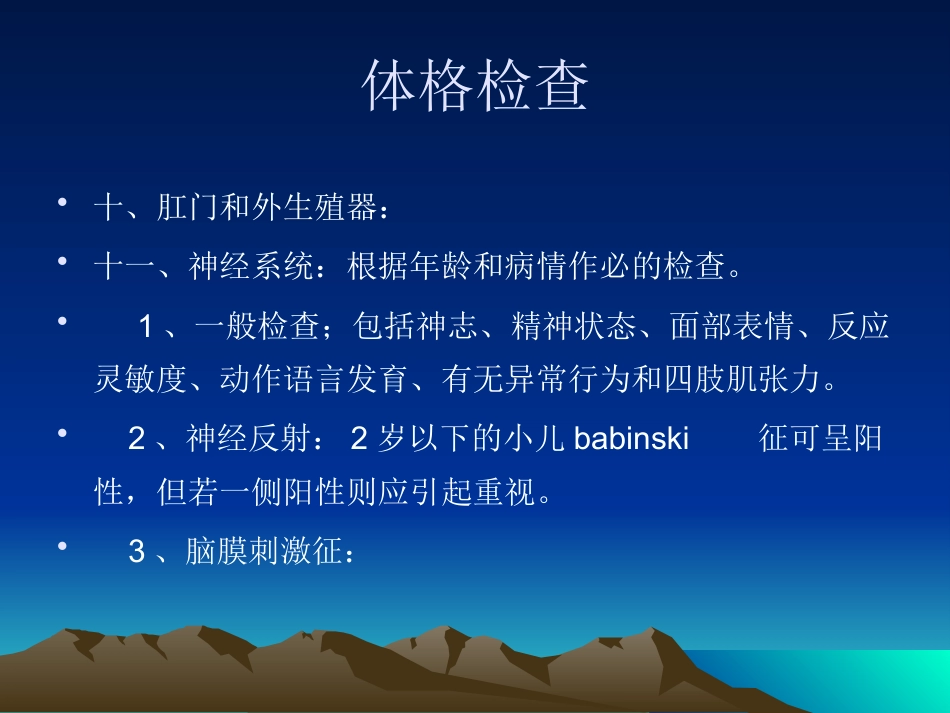 体格检查

• 十、肛门和外生殖器：

• 十一、神经系统：根据年龄和病情作必的检查。

• 1、一般检查；包括神志、精神状态、面部表情、反应灵敏度、动作语言发育、有无异常行为和四肢肌张力。

• 2、神经反射：2岁以下的小儿 babinski 征可呈阳性，但若一侧阳性则应引起重视。

• 3、脑膜刺激征：